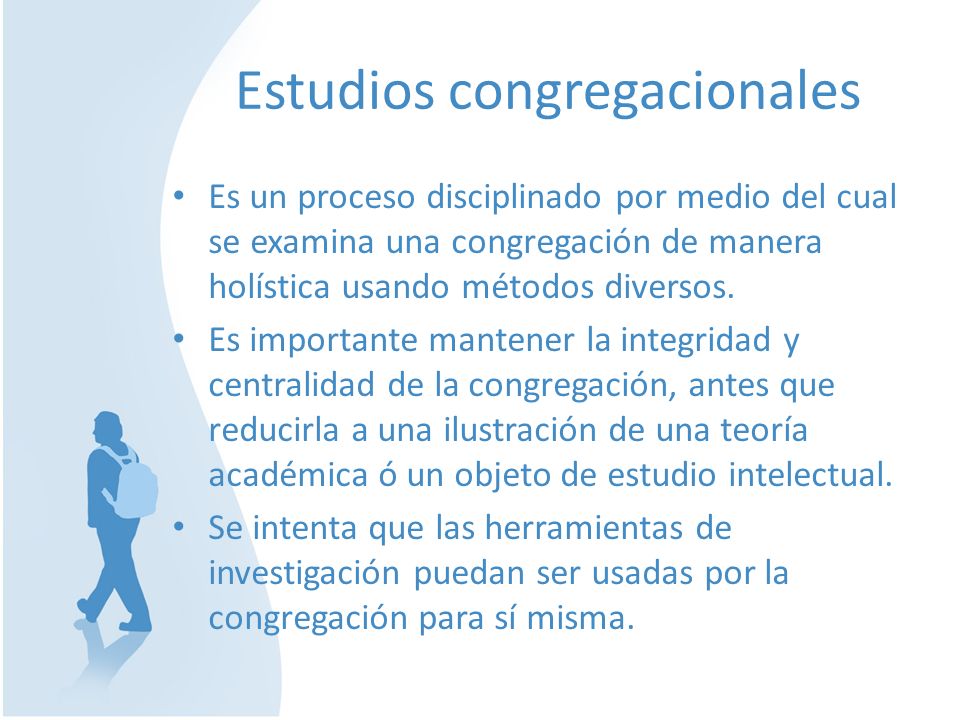 Estudios congregacionales

• Es un proceso disciplinado por medio del cual se examina una congregación de manera holística usando métodos diversos.
• Es importante mantener la integridad y centralidad de la congregación, antes que reducirla a una ilustración de una teoría académica ó un objeto de estudio intelectual.
• Se intenta que las herramientas de investigación puedan ser usadas por la congregación para sí misma.